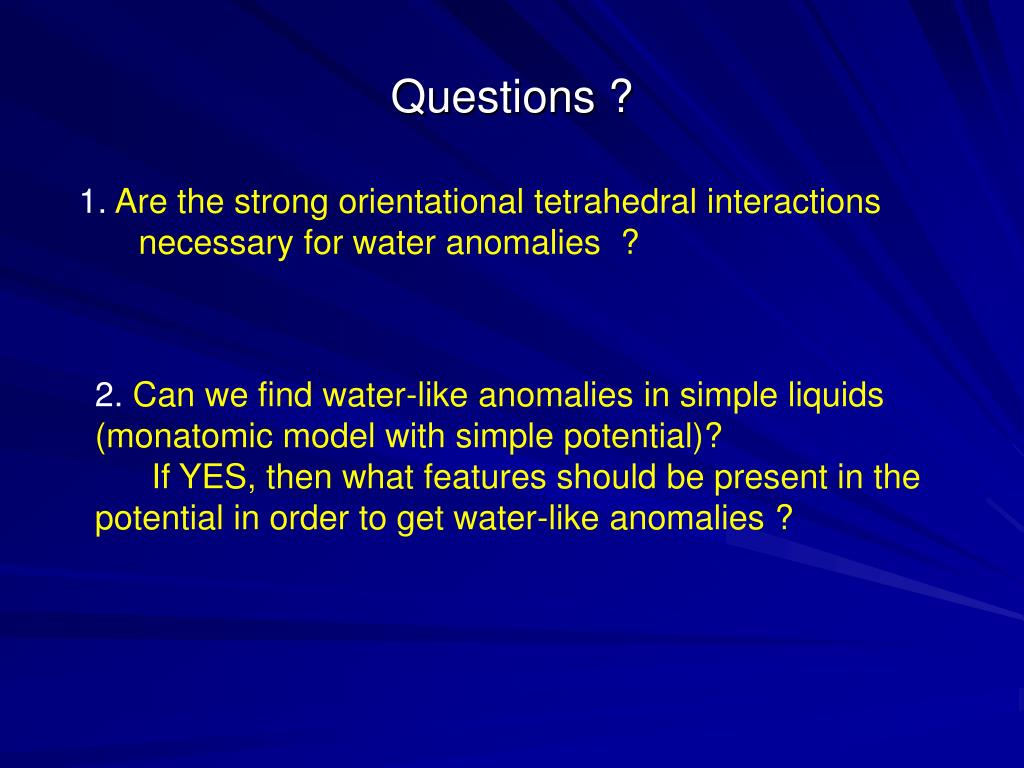 Questions ?

1. Are the strong orientational tetrahedral interactions necessary for water anomalies ?

2. Can we find water-like anomalies in simple liquids (monatomic model with simple potential)?
If YES, then what features should be present in the potential in order to get water-like anomalies ?